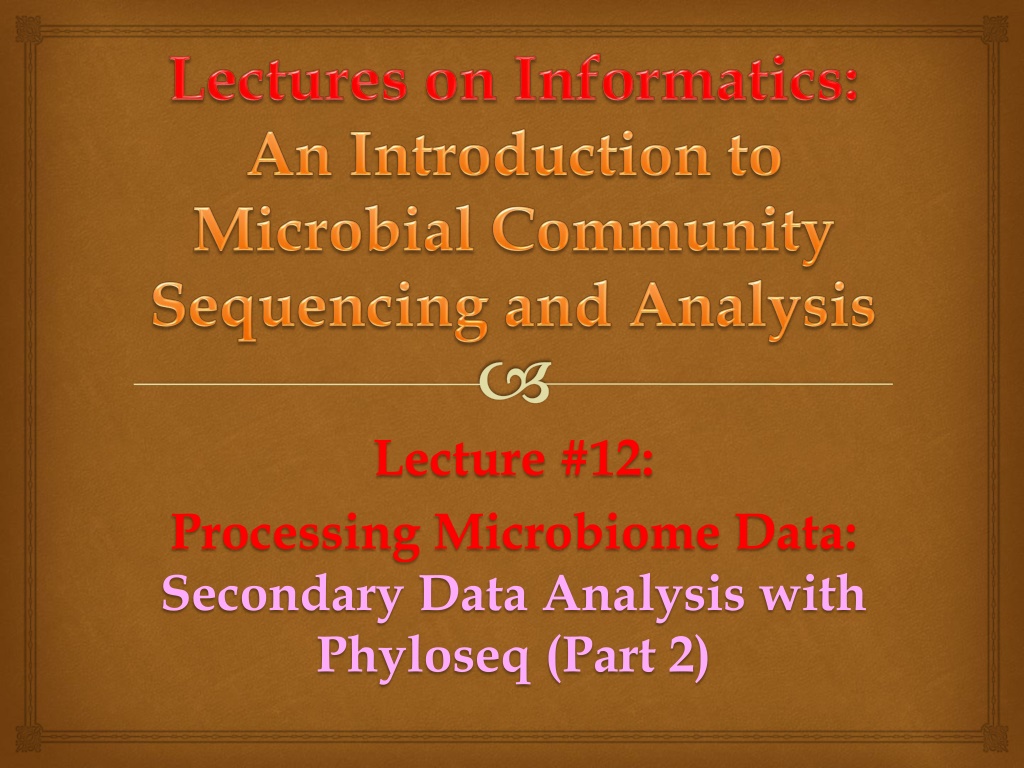 Lectures on Informatics: An Introduction to Microbial Community Sequencing and Analysis

Lecture #12:

Processing Microbiome Data: Secondary Data Analysis with Phyloseq (Part 2)